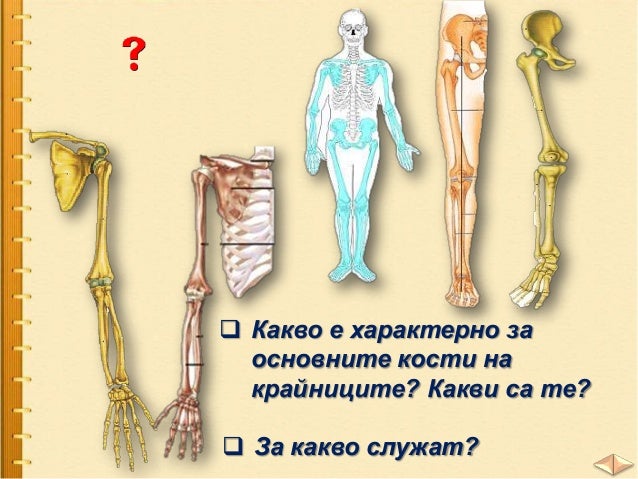 ?

❑ Какво е характерно за основните кости на крайниците? Какви са те?

❑ За какво служат?